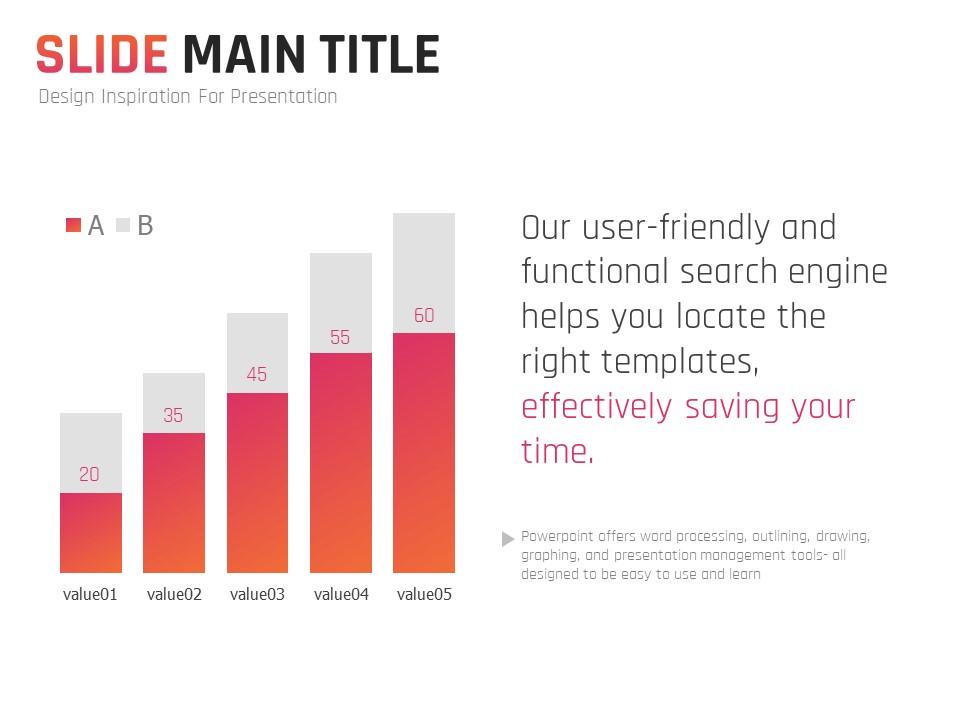 SLIDE MAIN TITLE
Design Inspiration For Presentation

A B

20
35
45
55
60

value01 value02 value03 value04 value05

Our user-friendly and functional search engine helps you locate the right templates, effectively saving your time.

Powerpoint offers word processing, outlining, drawing, graphing, and presentation management tools- all designed to be easy to use and learn